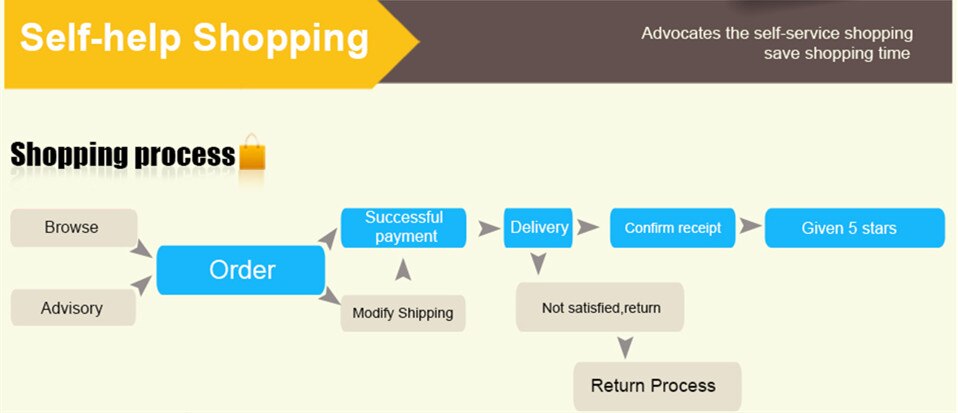 Self-help Shopping

Advocates the self-service shopping save shopping time

Shopping process

Browse

Advisory

Order

Successful payment

Modify Shipping

Delivery

Confirm receipt

Given 5 stars

Not satisfied,return

Return Process